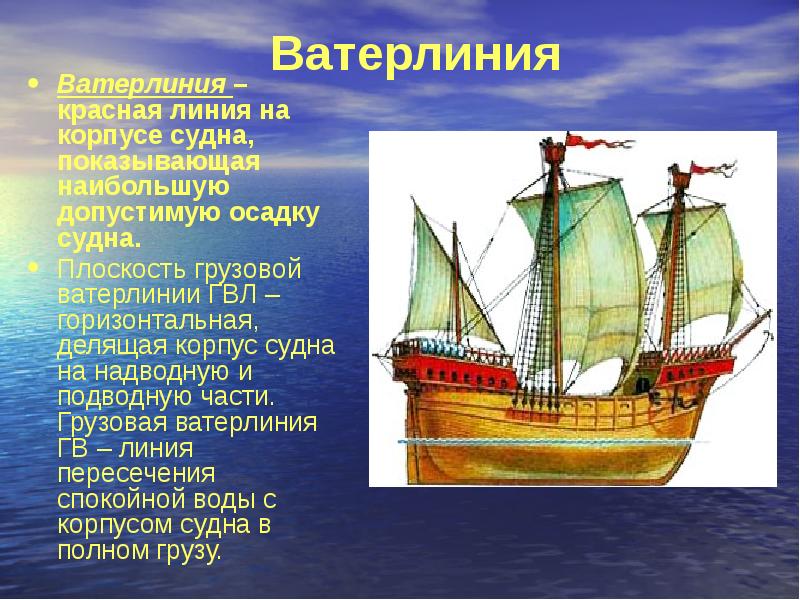 Ватерлиния

• Ватерлиния – красная линия на корпусе судна, показывающая наибольшую допустимую осадку судна.

• Плоскость грузовой ватерлинии ГВЛ – горизонтальная, делящая корпус судна на надводную и подводную части. Грузовая ватерлиния ГВ – линия пересечения спокойной воды с корпусом судна в полном грузу.